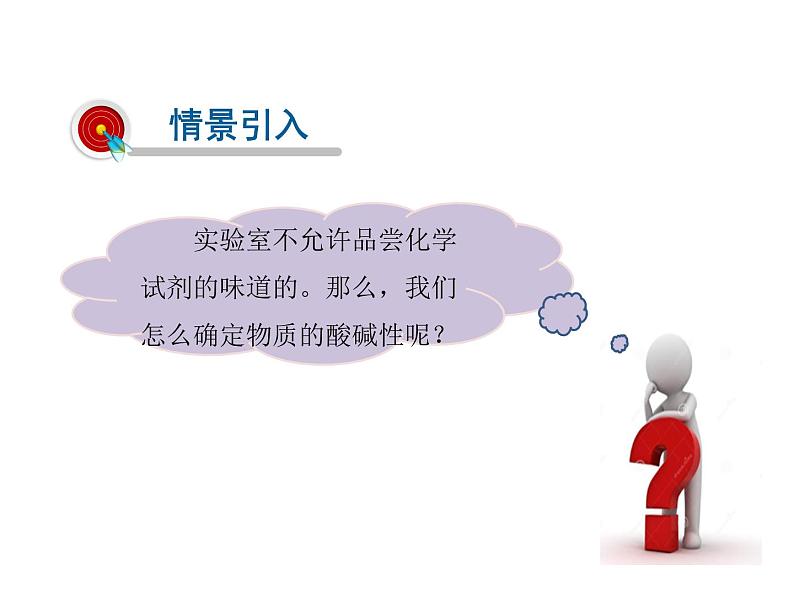 情景引入

实验室不允许品尝化学试剂的味道的。那么，我们怎么确定物质的酸碱性呢？